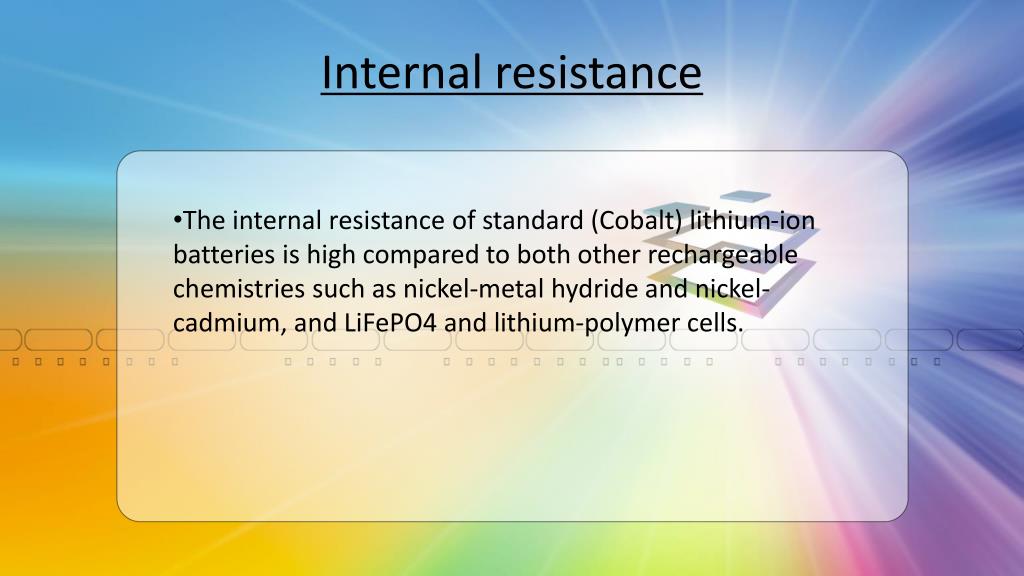 Internal resistance

•The internal resistance of standard (Cobalt) lithium-ion batteries is high compared to both other rechargeable chemistries such as nickel-metal hydride and nickel-cadmium, and LiFePO4 and lithium-polymer cells.